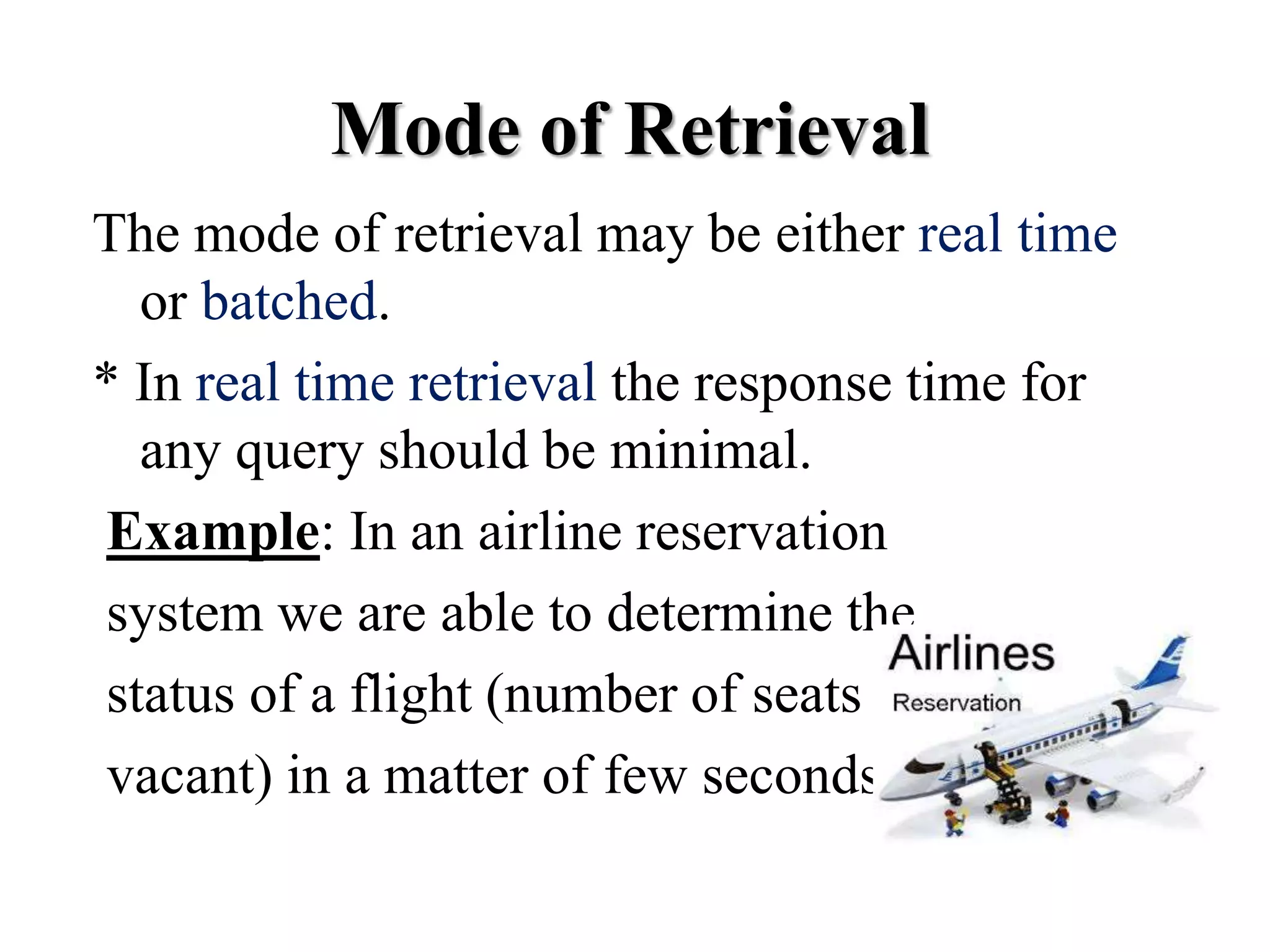 Mode of Retrieval

The mode of retrieval may be either real time or batched.

* In real time retrieval the response time for any query should be minimal.

Example: In an airline reservation system we are able to determine the status of a flight (number of seats vacant) in a matter of few seconds

Airlines
Reservation